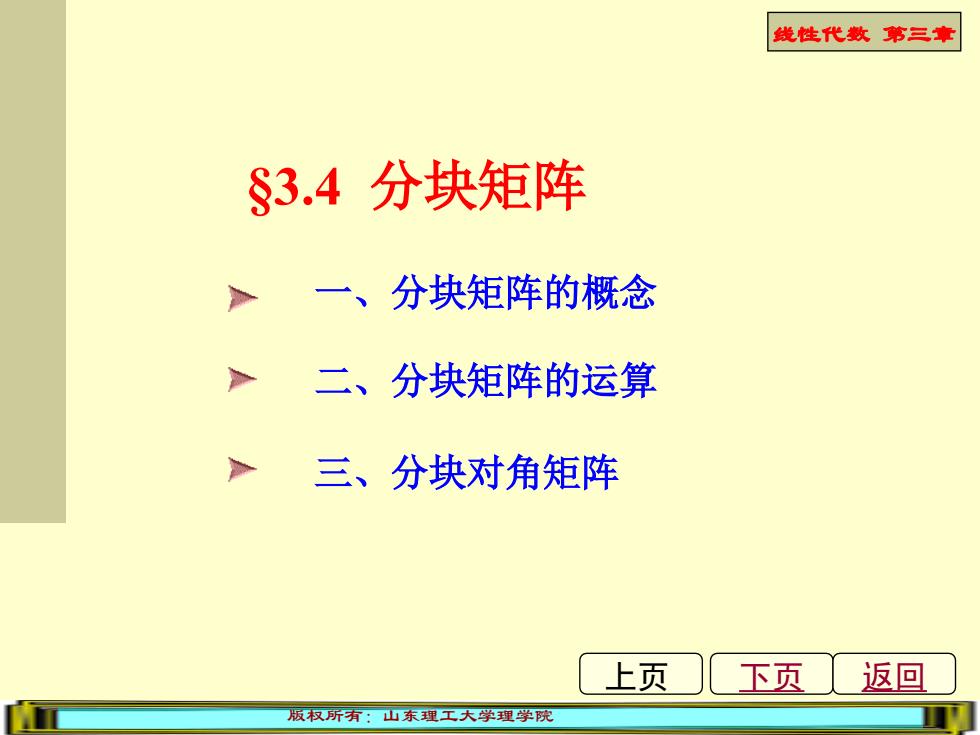 线性代数 第三章

§3.4 分块矩阵

一、分块矩阵的概念

二、分块矩阵的运算

三、分块对角矩阵

上页 下页 返回

版权所有：山东理工大学理学院